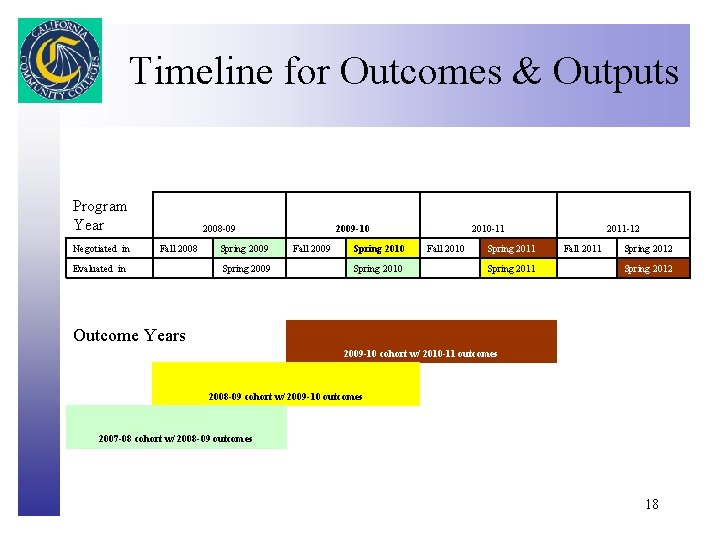 CALIFORNIA COMMUNITY COLLEGES

Timeline for Outcomes & Outputs

| Program Year | 2008-09 | | 2009-10 | | 2010-11 | | 2011-12 | |
|---|---|---|---|---|---|---|---|---|
| Negotiated in | Fall 2008 | Spring 2009 | Fall 2009 | Spring 2010 | Fall 2010 | Spring 2011 | Fall 2011 | Spring 2012 |
| Evaluated in | | Spring 2009 | | Spring 2010 | | Spring 2011 | | Spring 2012 |

Outcome Years

2009-10 cohort w/ 2010-11 outcomes

2008-09 cohort w/ 2009-10 outcomes

2007-08 cohort w/ 2008-09 outcomes

18